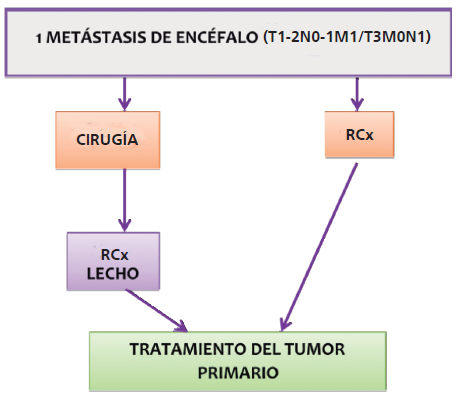 1 METÁSTASIS DE ENCÉFALO (T1-2N0-1M1/T3M0N1)

CIRUGÍA

RCx

RCx
LECHO

TRATAMIENTO DEL TUMOR PRIMARIO